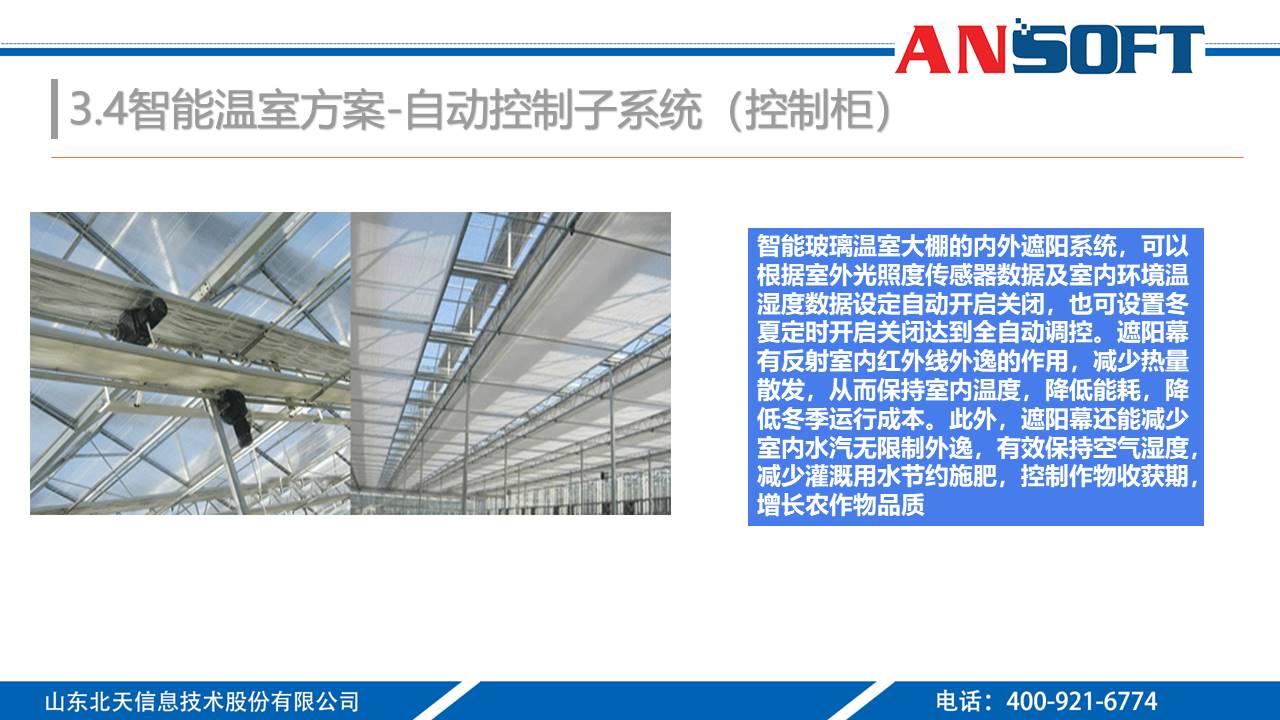 ANSOFT

3.4智能温室方案-自动控制子系统（控制柜）

智能玻璃温室大棚的内外遮阳系统，可以根据室外光照度传感器数据及室内环境温湿度数据设定自动开启关闭，也可设置冬夏定时开启关闭达到全自动调控。遮阳幕有反射室内红外线外逸的作用，减少热量散发，从而保持室内温度，降低能耗，降低冬季运行成本。此外，遮阳幕还能减少室内水汽无限制外逸，有效保持空气湿度，减少灌溉用水节约施肥，控制作物收获期，增长农作物品质

山东北天信息技术股份有限公司

电话：400-921-6774